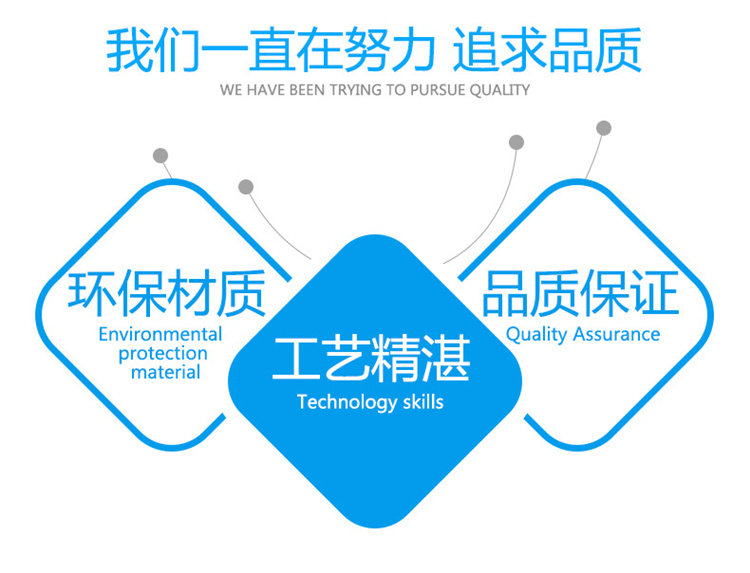 我们一直在努力 追求品质

WE HAVE BEEN TRYING TO PURSUE QUALITY

环保材质

Environmental protection material

工艺精湛

Technology skills

品质保证

Quality Assurance